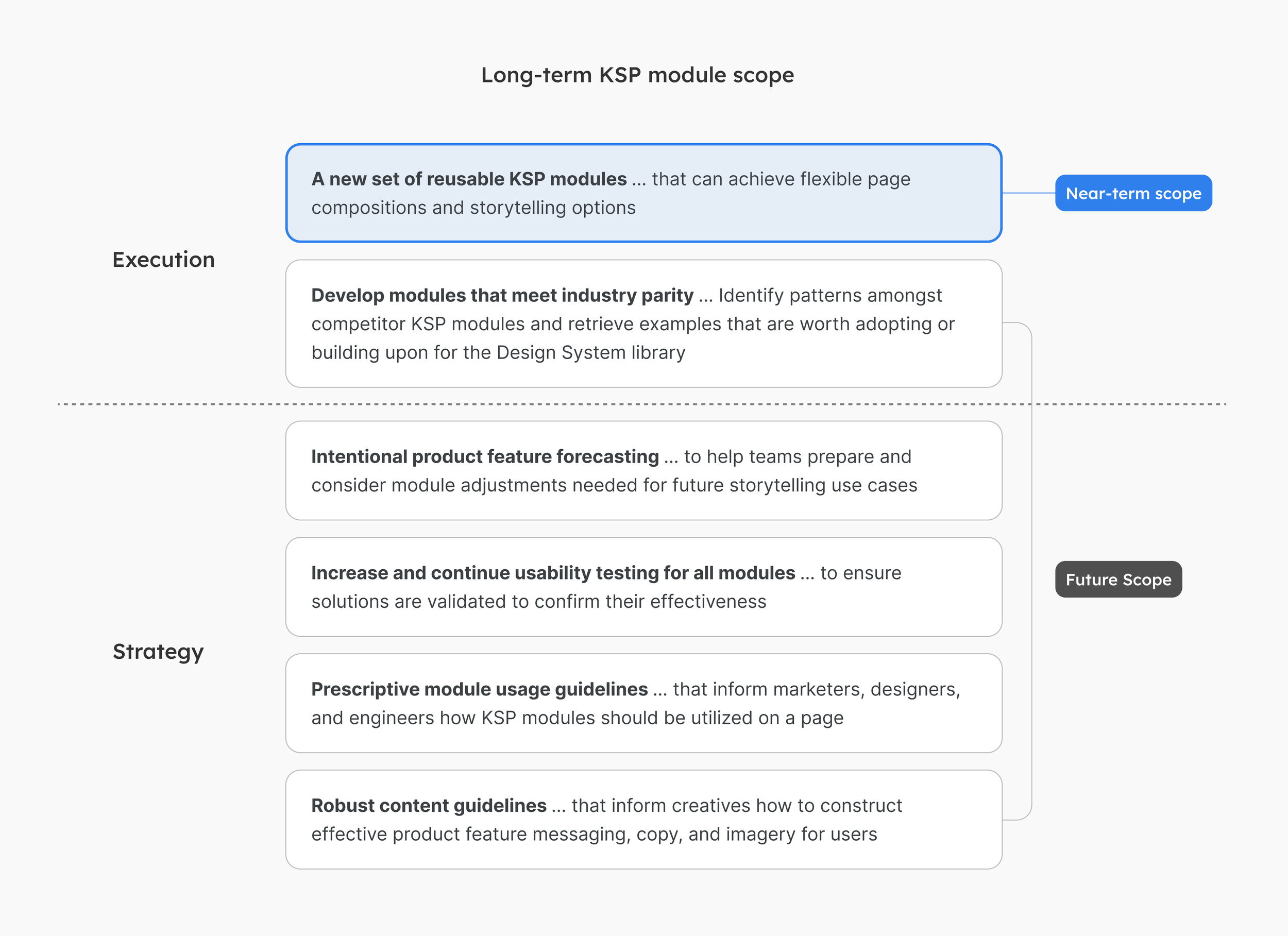 Long-term KSP module scope

Execution

A new set of reusable KSP modules ... that can achieve flexible page compositions and storytelling options

Near-term scope

Develop modules that meet industry parity ... Identify patterns amongst competitor KSP modules and retrieve examples that are worth adopting or building upon for the Design System library

Strategy

Intentional product feature forecasting ... to help teams prepare and consider module adjustments needed for future storytelling use cases

Increase and continue usability testing for all modules ... to ensure solutions are validated to confirm their effectiveness

Future Scope

Prescriptive module usage guidelines ... that inform marketers, designers, and engineers how KSP modules should be utilized on a page

Robust content guidelines ... that inform creatives how to construct effective product feature messaging, copy, and imagery for users